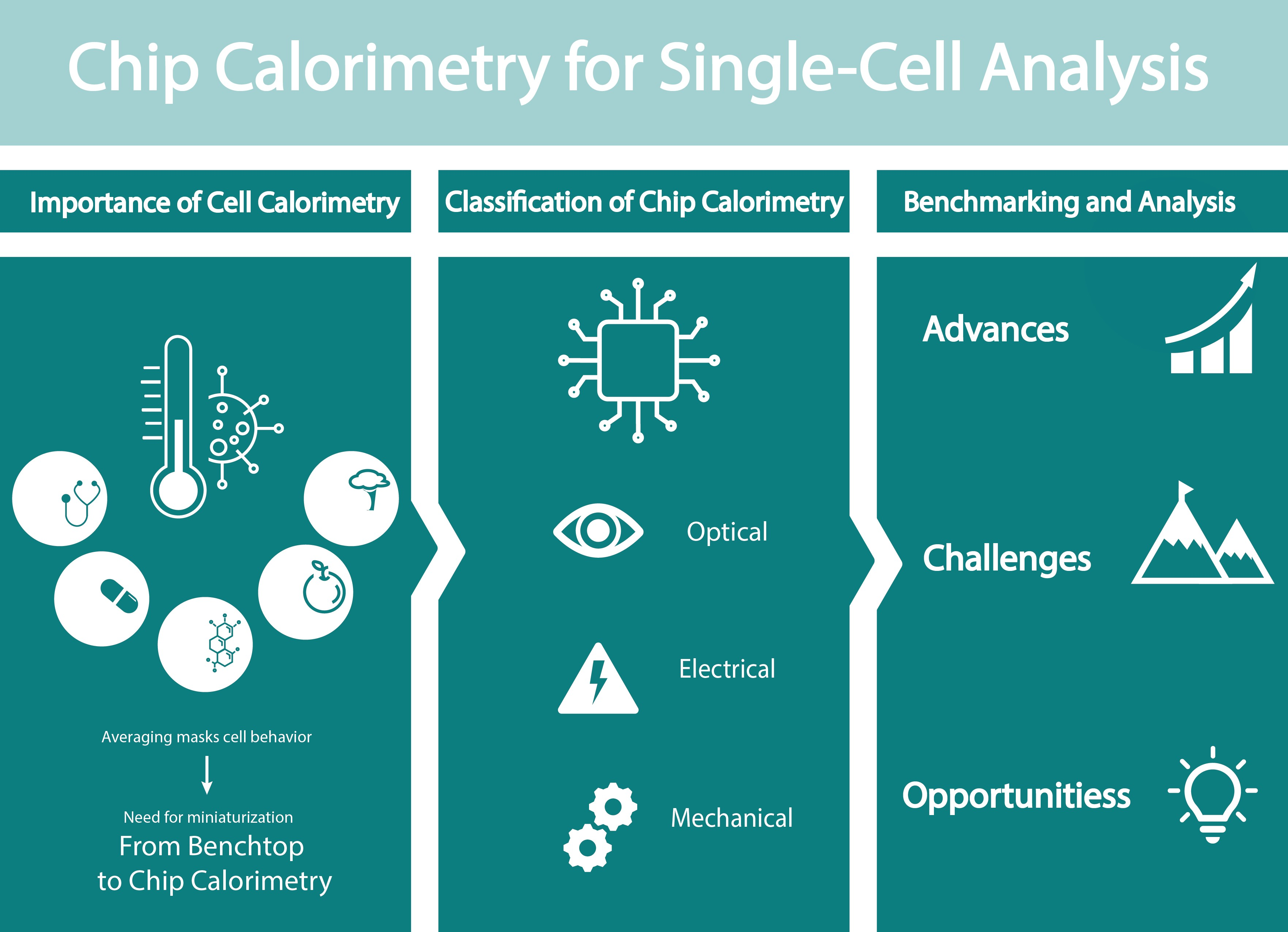 Chip Calorimetry for Single-Cell Analysis

Importance of Cell Calorimetry

Averaging masks cell behavior

Need for miniaturization

From Benchtop to Chip Calorimetry

Classification of Chip Calorimetry

Optical

Electrical

Mechanical

Benchmarking and Analysis

Advances

Challenges

Opportunitiess